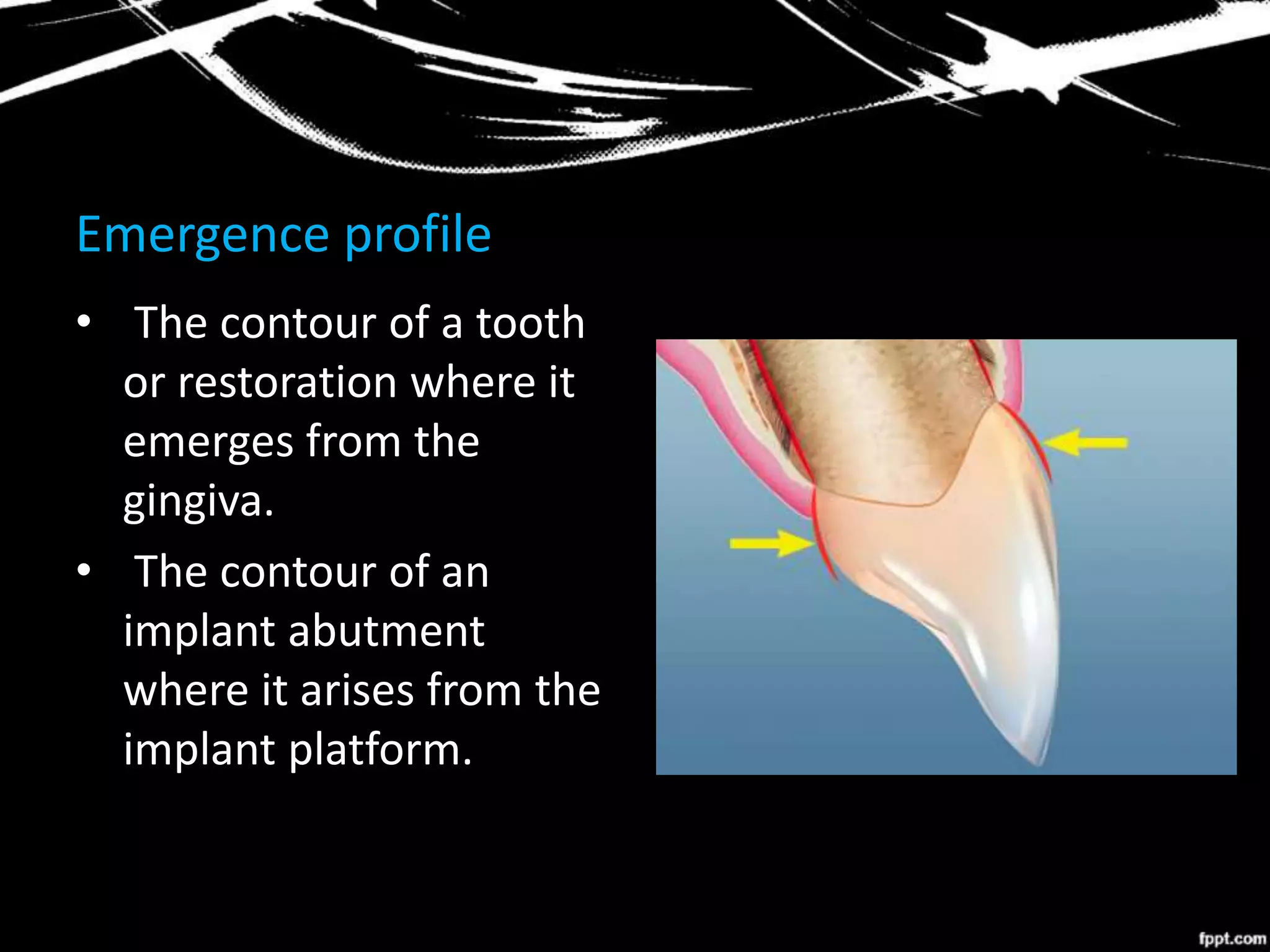 Emergence profile

• The contour of a tooth or restoration where it emerges from the gingiva.

• The contour of an implant abutment where it arises from the implant platform.

fppt.com